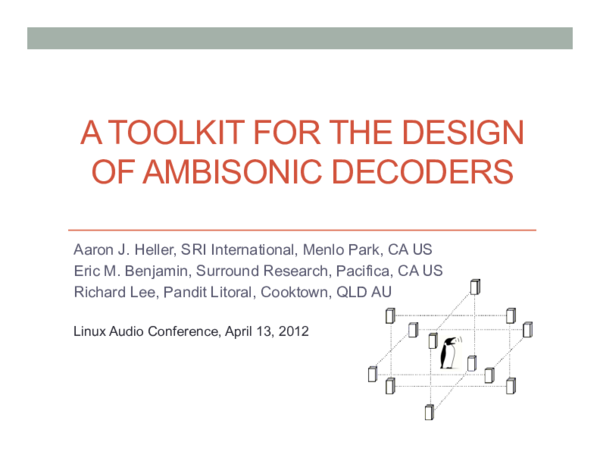 A TOOLKIT FOR THE DESIGN OF AMBISONIC DECODERS

Aaron J. Heller, SRI International, Menlo Park, CA US
Eric M. Benjamin, Surround Research, Pacifica, CA US
Richard Lee, Pandit Litoral, Cooktown, QLD AU

Linux Audio Conference, April 13, 2012